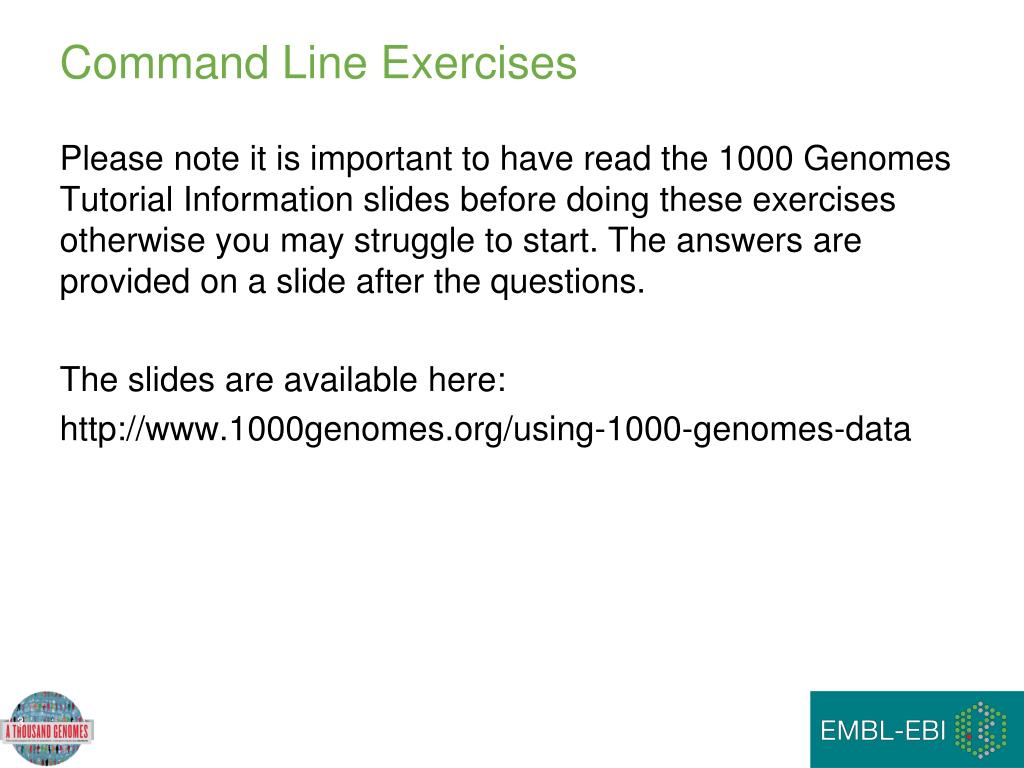 Command Line Exercises

Please note it is important to have read the 1000 Genomes Tutorial Information slides before doing these exercises otherwise you may struggle to start. The answers are provided on a slide after the questions.

The slides are available here:

http://www.1000genomes.org/using-1000-genomes-data

A THOUSAND GENOMES

EMBL-EBI